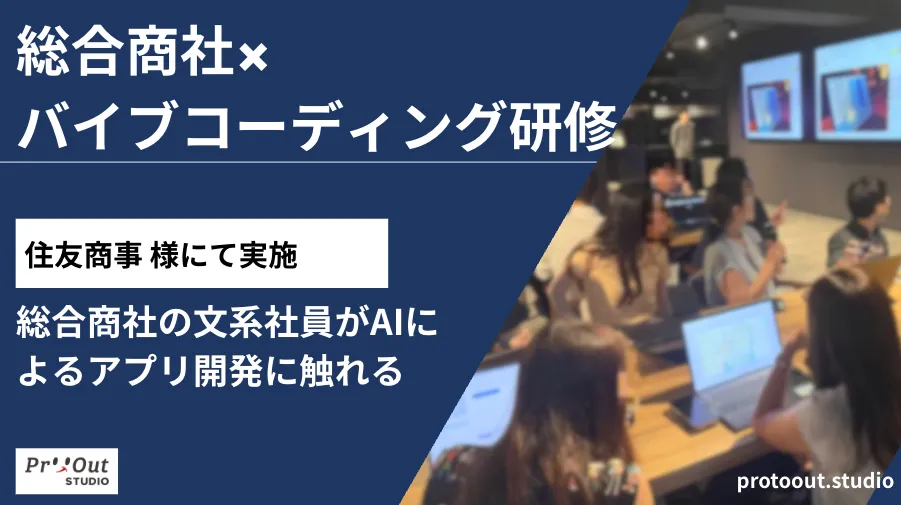 総合商社×
バイブコーディング研修

住友商事 様にて実施

総合商社の文系社員がAIによるアプリ開発に触れる

ProtoOut STUDIO

protoout.studio